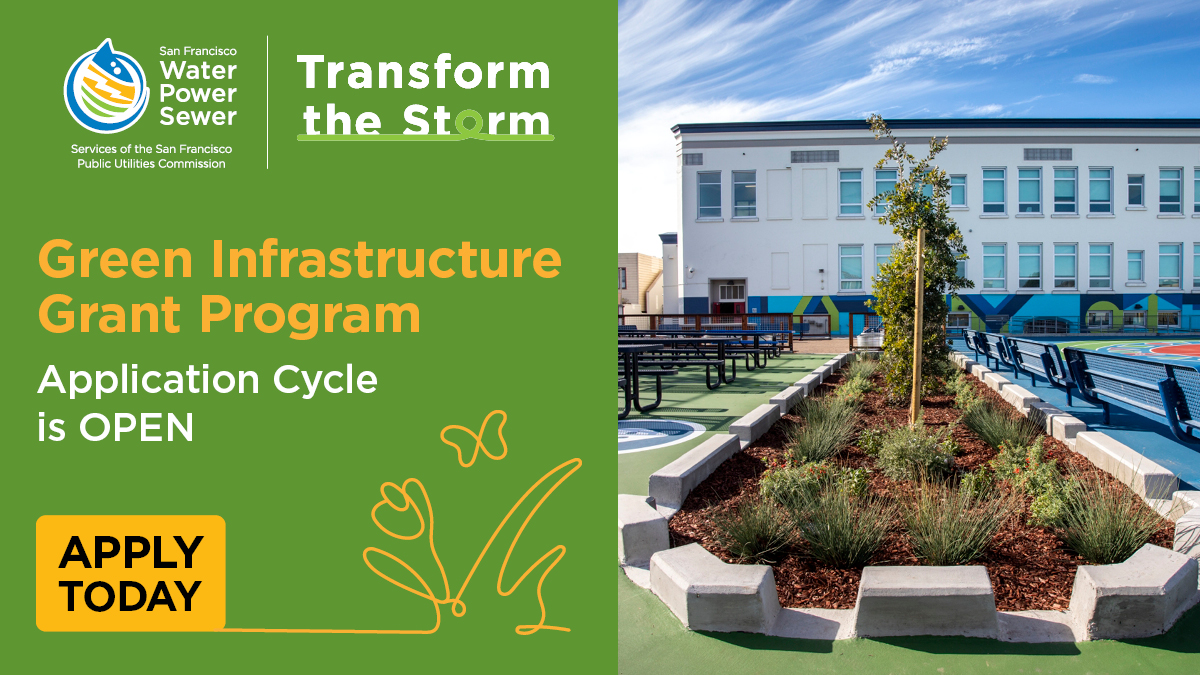 San Francisco
Water
Power
Sewer

Services of the San Francisco Public Utilities Commission

Transform the Storm

Green Infrastructure Grant Program

Application Cycle is OPEN

APPLY TODAY